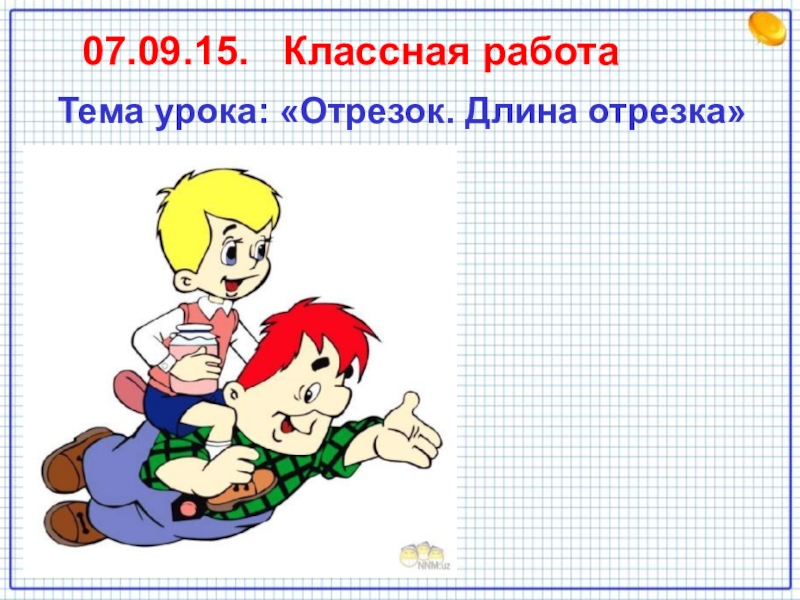 07.09.15. Классная работа

Тема урока: «Отрезок. Длина отрезка»

NNM.uz